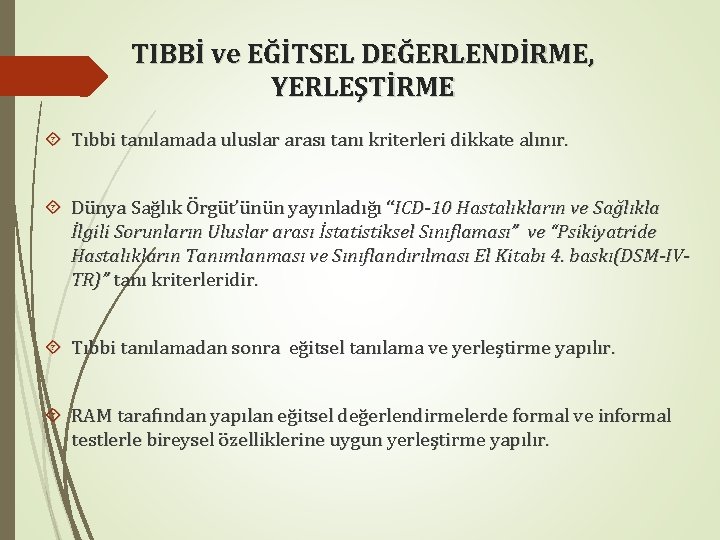 TIBBİ ve EĞİTSEL DEĞERLENDİRME, YERLEŞTİRME

Tıbbi tanılamada uluslar arası tanı kriterleri dikkate alınır.

Dünya Sağlık Örgüt'ünün yayınladığı "ICD-10 Hastalıkların ve Sağlıkla İlgili Sorunların Uluslar arası İstatistiksel Sınıflaması" ve "Psikiyatride Hastalıkların Tanımlanması ve Sınıflandırılması El Kitabı 4. baskı(DSM-IV-TR)" tanı kriterleridir.

Tıbbi tanılamadan sonra eğitsel tanılama ve yerleştirme yapılır.

RAM tarafından yapılan eğitsel değerlendirmelerde formal ve informal testlerle bireysel özelliklerine uygun yerleştirme yapılır.